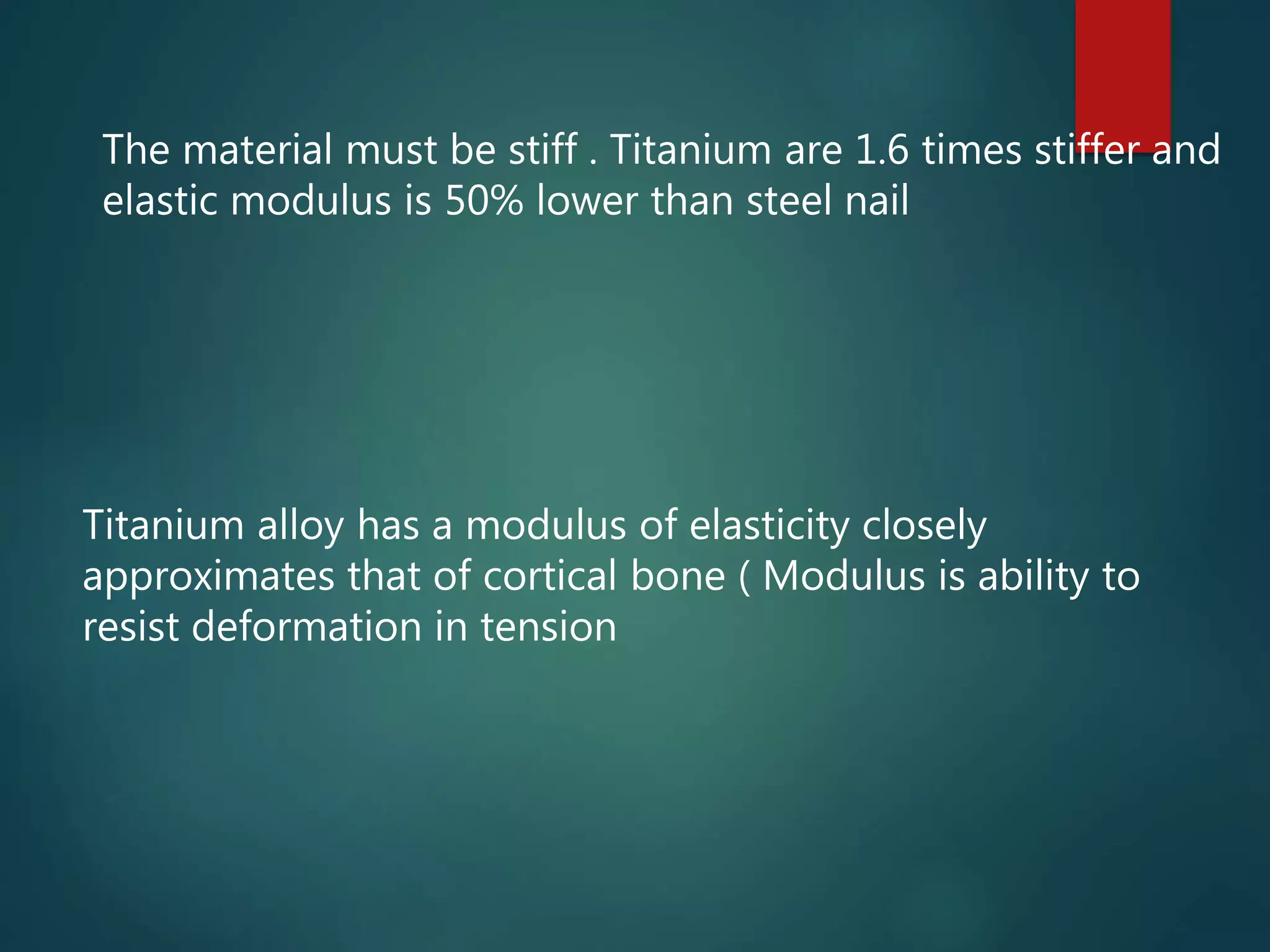 The material must be stiff . Titanium are 1.6 times stiffer and elastic modulus is 50% lower than steel nail

Titanium alloy has a modulus of elasticity closely approximates that of cortical bone ( Modulus is ability to resist deformation in tension